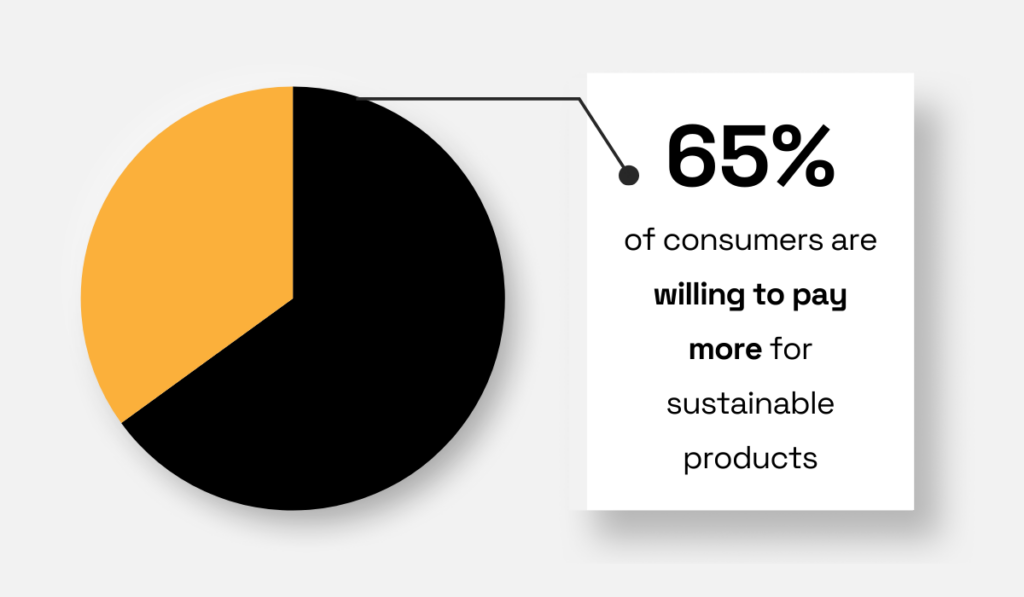 65%

of consumers are willing to pay more for sustainable products